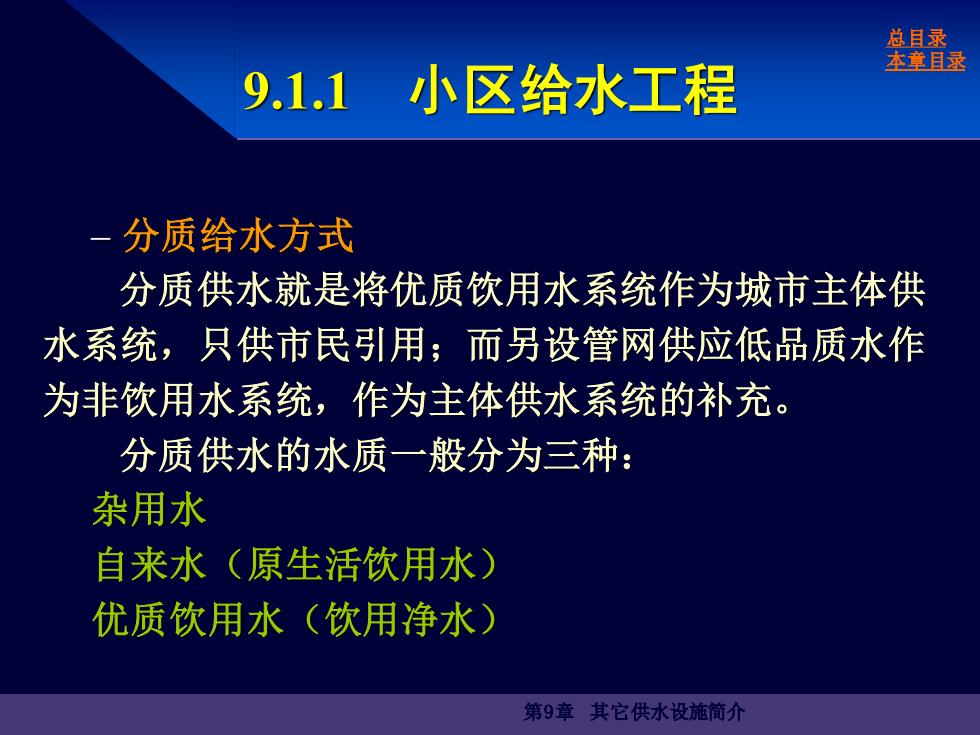 总目录
本章目录

9.1.1　小区给水工程

– 分质给水方式

分质供水就是将优质饮用水系统作为城市主体供水系统，只供市民引用；而另设管网供应低品质水作为非饮用水系统，作为主体供水系统的补充。

分质供水的水质一般分为三种：

杂用水

自来水（原生活饮用水）

优质饮用水（饮用净水）

第9章　其它供水设施简介